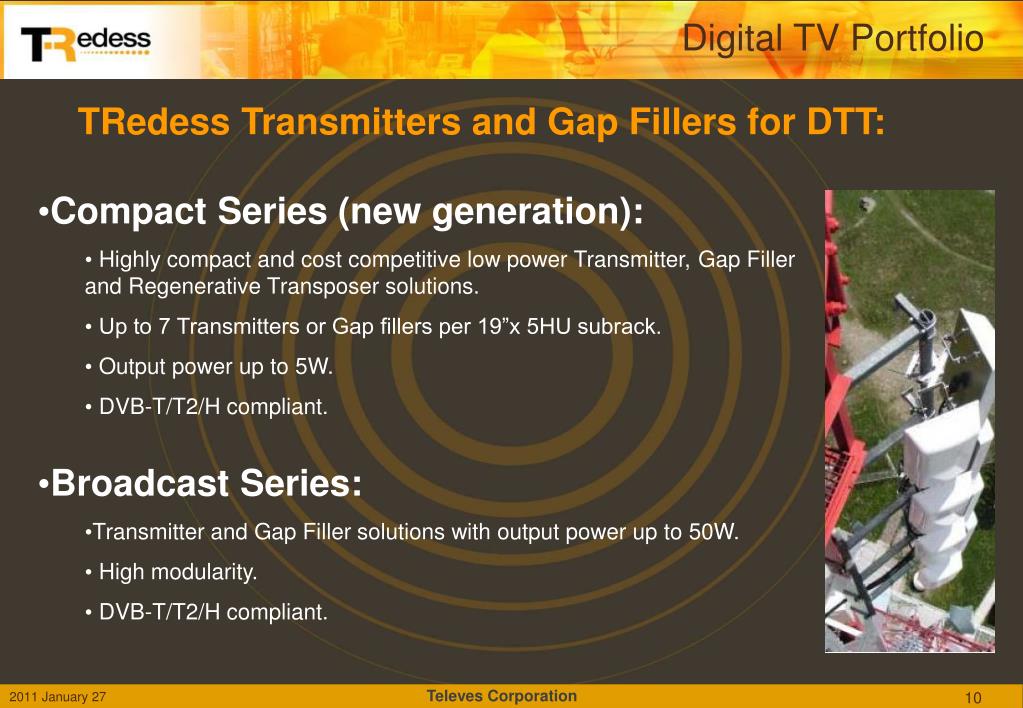 TRedess

Digital TV Portfolio

TRedess Transmitters and Gap Fillers for DTT:

•Compact Series (new generation):

• Highly compact and cost competitive low power Transmitter, Gap Filler and Regenerative Transposer solutions.

• Up to 7 Transmitters or Gap fillers per 19”x 5HU subrack.

• Output power up to 5W.

• DVB-T/T2/H compliant.

•Broadcast Series:

•Transmitter and Gap Filler solutions with output power up to 50W.

• High modularity.

• DVB-T/T2/H compliant.

2011 January 27

Televes Corporation

10